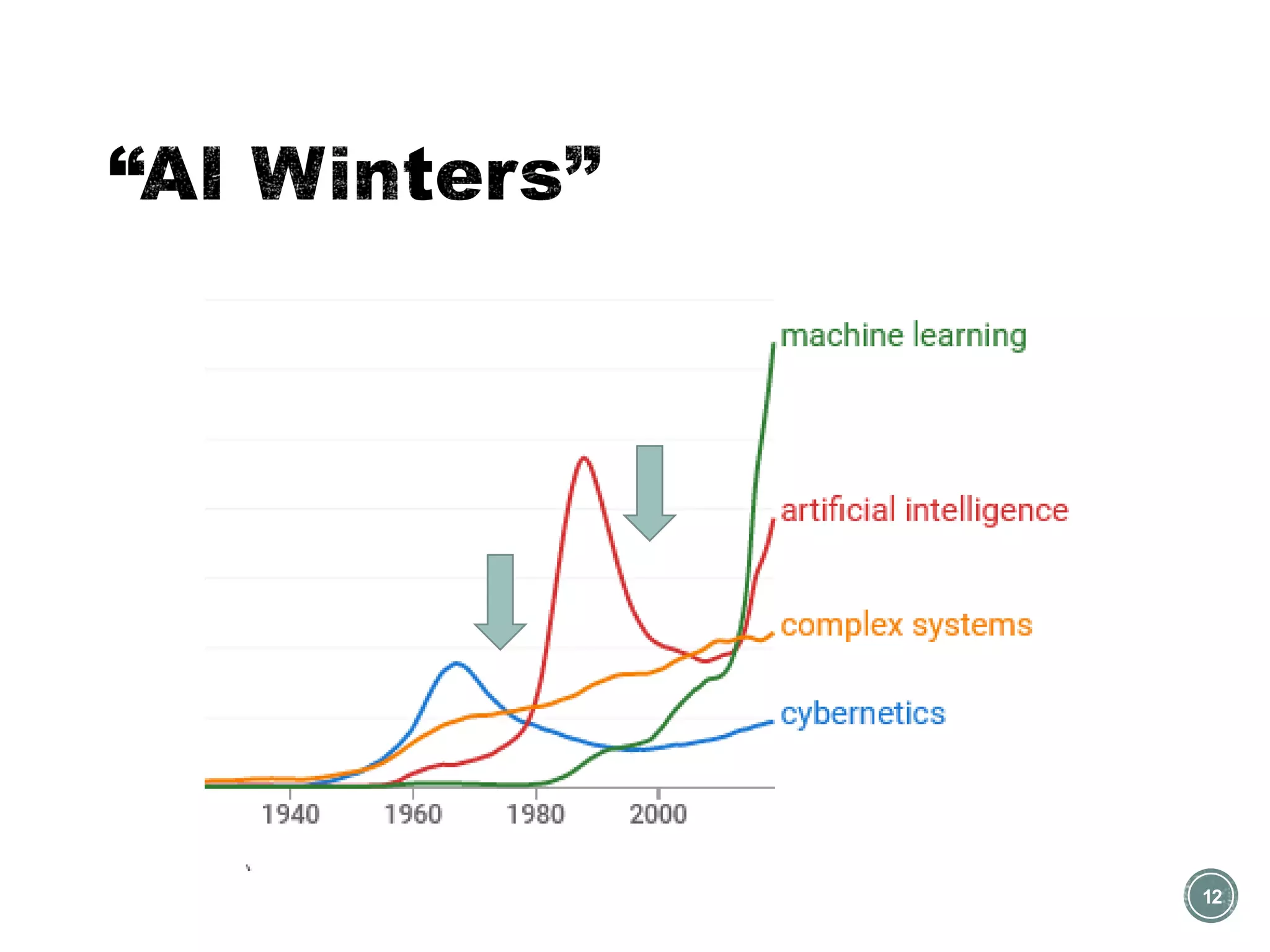 “AI Winters”

machine learning
artificial intelligence
complex systems
cybernetics

1940
1960
1980
2000

12